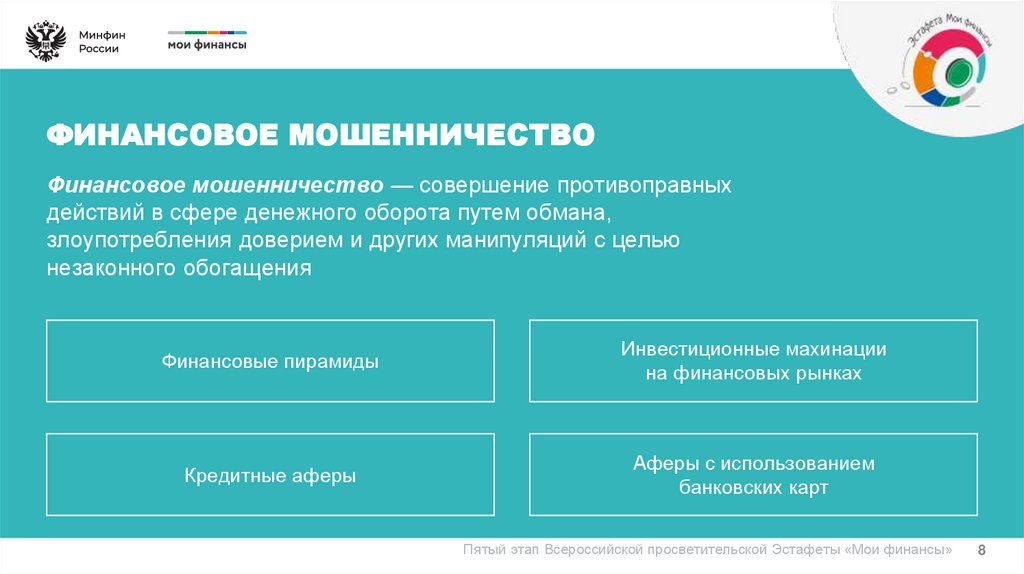 Минфин России

мои финансы

Эстафета Мои финансы

ФИНАНСОВОЕ МОШЕННИЧЕСТВО

Финансовое мошенничество — совершение противоправных действий в сфере денежного оборота путем обмана, злоупотребления доверием и других манипуляций с целью незаконного обогащения

Финансовые пирамиды

Инвестиционные махинации на финансовых рынках

Кредитные аферы

Аферы с использованием банковских карт

Пятый этап Всероссийской просветительской Эстафеты «Мои финансы» 8